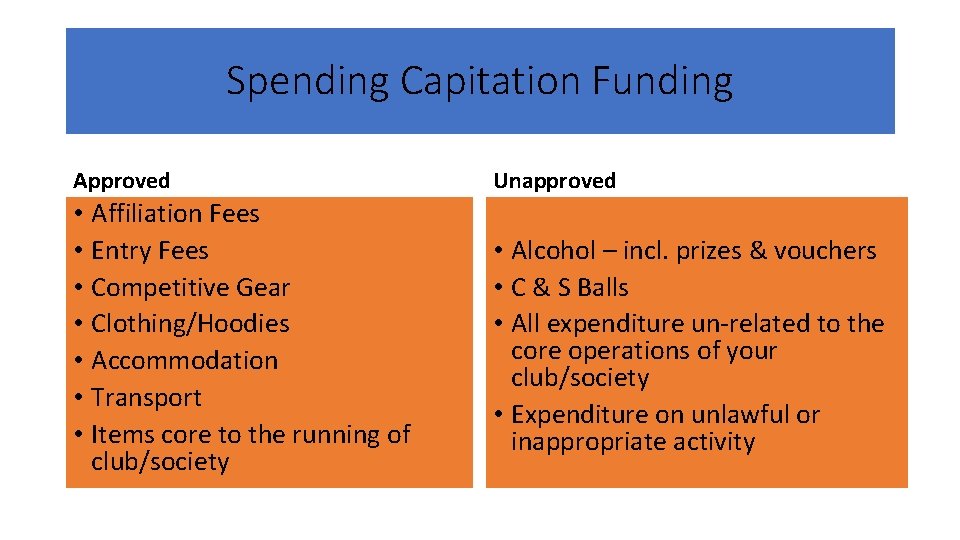 Spending Capitation Funding

Approved

• Affiliation Fees
• Entry Fees
• Competitive Gear
• Clothing/Hoodies
• Accommodation
• Transport
• Items core to the running of club/society

Unapproved

• Alcohol – incl. prizes & vouchers
• C & S Balls
• All expenditure un-related to the core operations of your club/society
• Expenditure on unlawful or inappropriate activity